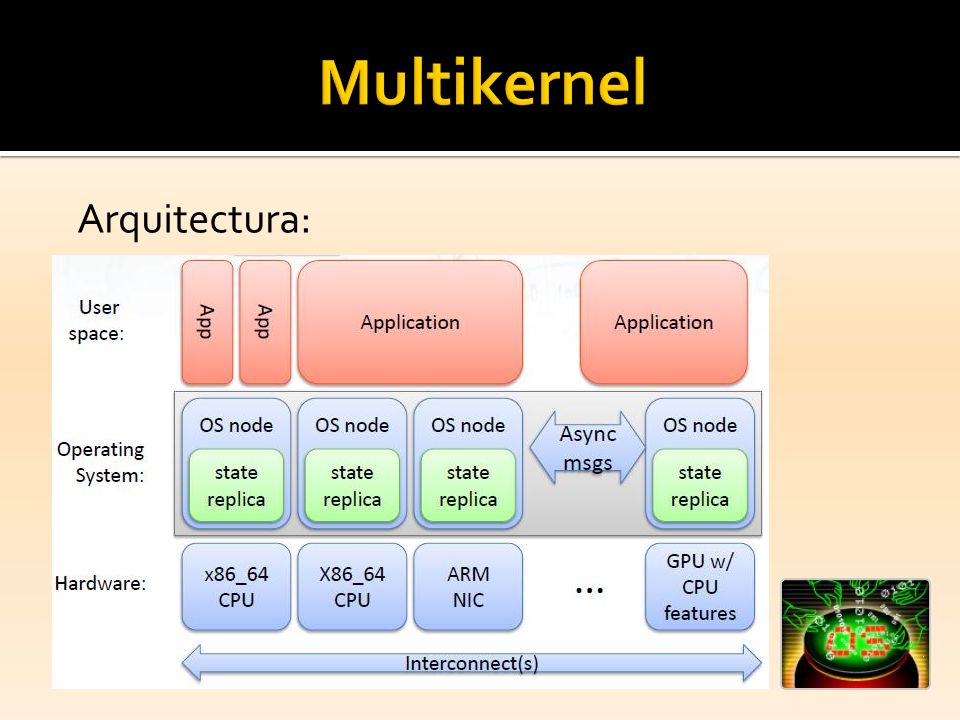 Multikernel

Arquitectura:

User space:

App

App

Application

Application

Operating System:

OS node

state replica

OS node

state replica

OS node

state replica

Async msgs

OS node

state replica

Hardware:

x86_64 CPU

X86_64 CPU

ARM NIC

...

GPU w/ CPU features

Interconnect(s)